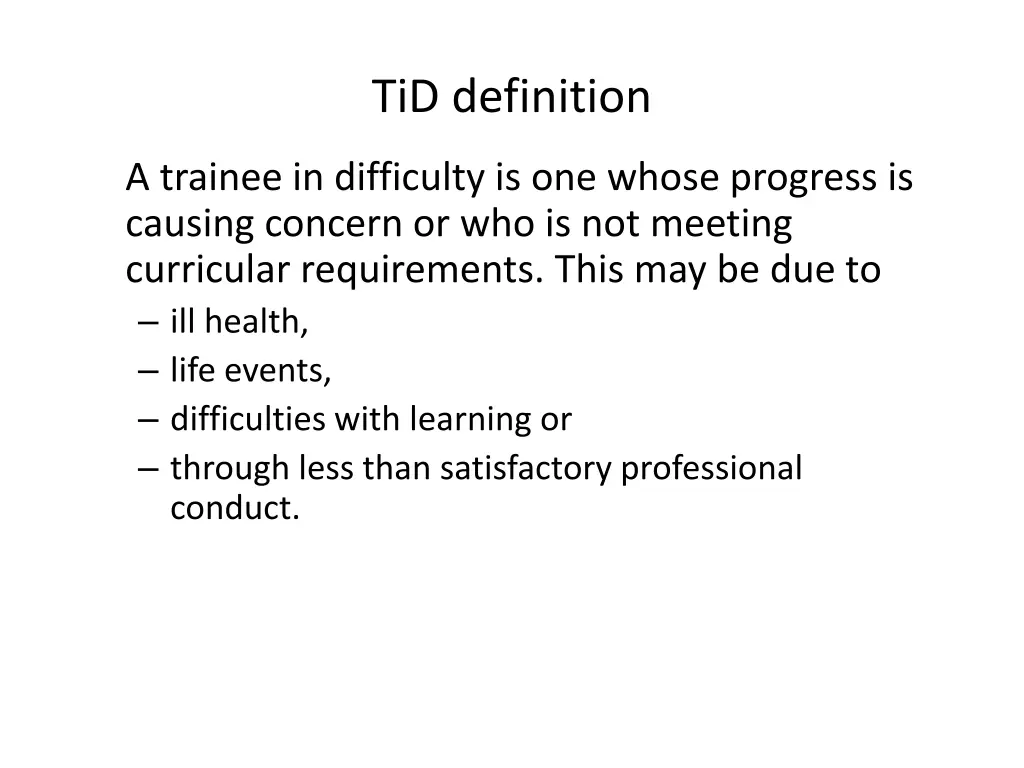 TiD definition

A trainee in difficulty is one whose progress is causing concern or who is not meeting curricular requirements. This may be due to

– ill health,
– life events,
– difficulties with learning or
– through less than satisfactory professional conduct.